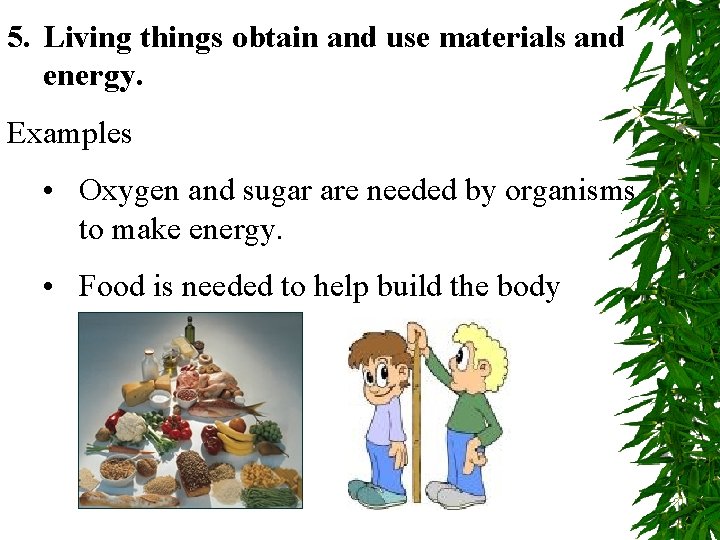 5. Living things obtain and use materials and energy.

Examples

• Oxygen and sugar are needed by organisms to make energy.

• Food is needed to help build the body